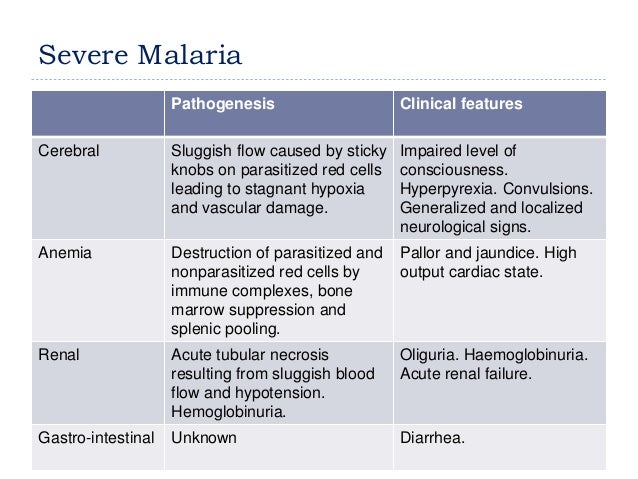 Severe Malaria

| | Pathogenesis | Clinical features |
|---|---|---|
| Cerebral | Sluggish flow caused by sticky knobs on parasitized red cells leading to stagnant hypoxia and vascular damage. | Impaired level of consciousness. Hyperpyrexia. Convulsions. Generalized and localized neurological signs. |
| Anemia | Destruction of parasitized and nonparasitized red cells by immune complexes, bone marrow suppression and splenic pooling. | Pallor and jaundice. High output cardiac state. |
| Renal | Acute tubular necrosis resulting from sluggish blood flow and hypotension. Hemoglobinuria. | Oliguria. Haemoglobinuria. Acute renal failure. |
| Gastro-intestinal | Unknown | Diarrhea. |